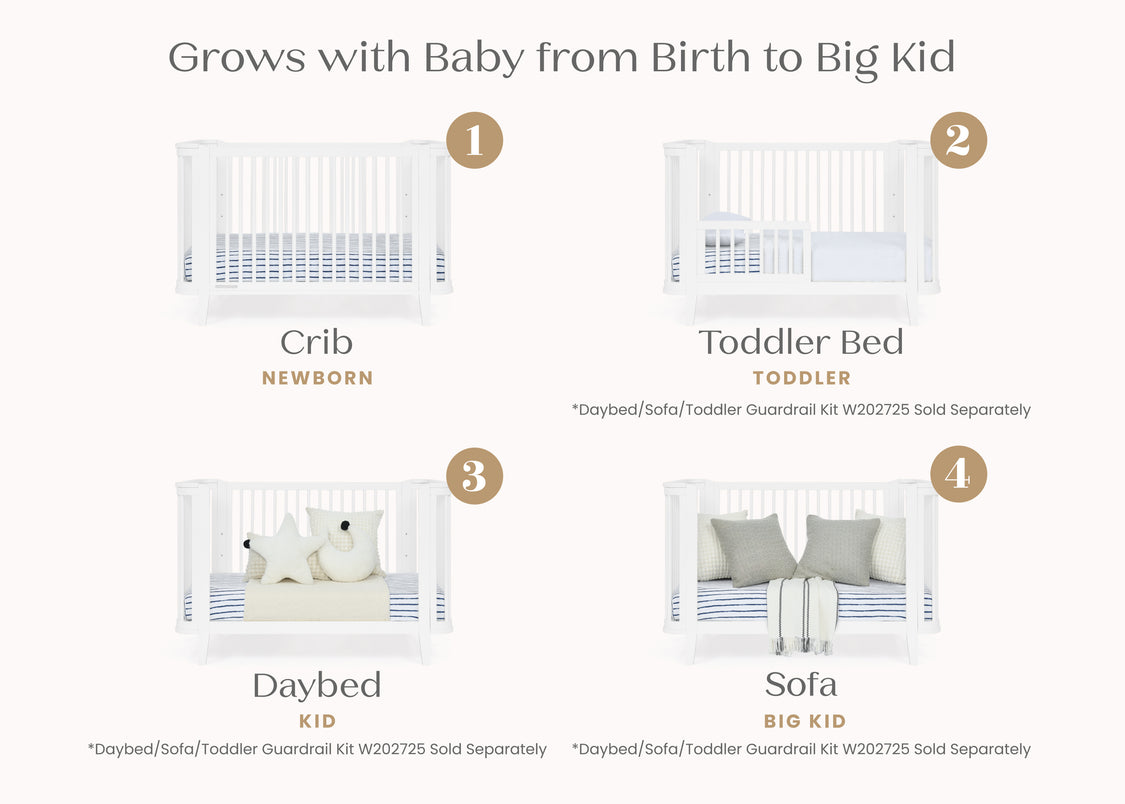 Grows with Baby from Birth to Big Kid

1

Crib
NEWBORN

2

Toddler Bed
TODDLER
*Daybed/Sofa/Toddler Guardrail Kit W202725 Sold Separately

3

Daybed
KID
*Daybed/Sofa/Toddler Guardrail Kit W202725 Sold Separately

4

Sofa
BIG KID
*Daybed/Sofa/Toddler Guardrail Kit W202725 Sold Separately